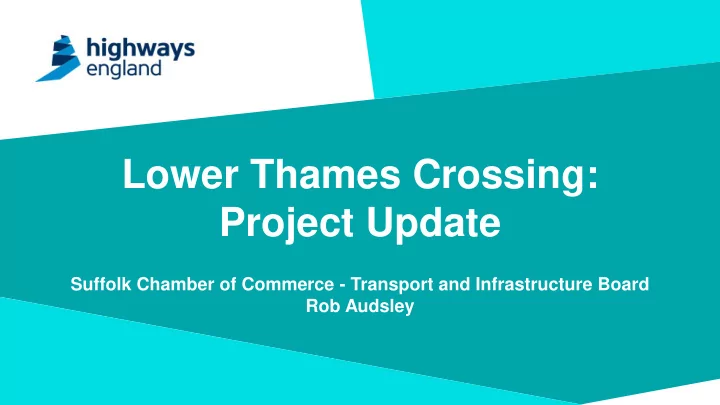 highways england

Lower Thames Crossing: Project Update

Suffolk Chamber of Commerce - Transport and Infrastructure Board
Rob Audsley